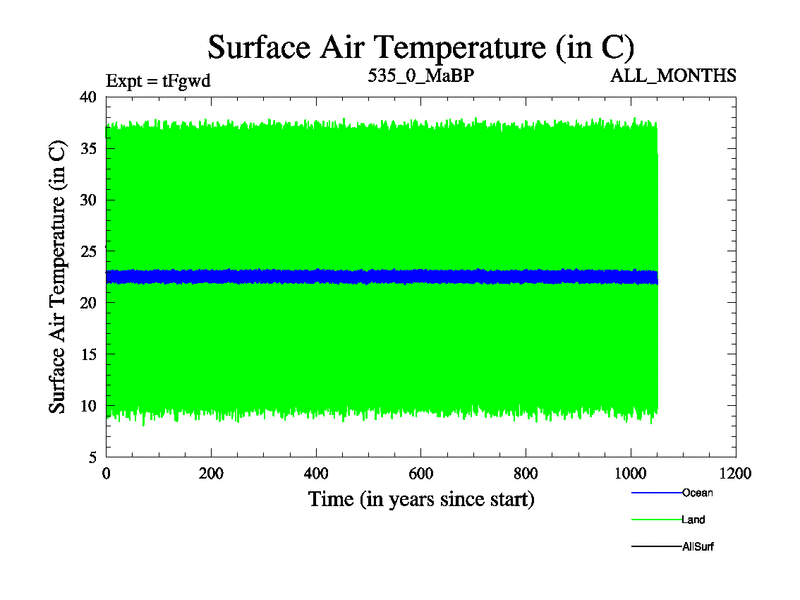 Surface Air Temperature (in C)

Expt = tFgwd 535_0_MaBP ALL_MONTHS

Surface Air Temperature (in C)

40
35
30
25
20
15
10
5

0 200 400 600 800 1000 1200

Time (in years since start)

Ocean
Land
AllSurf